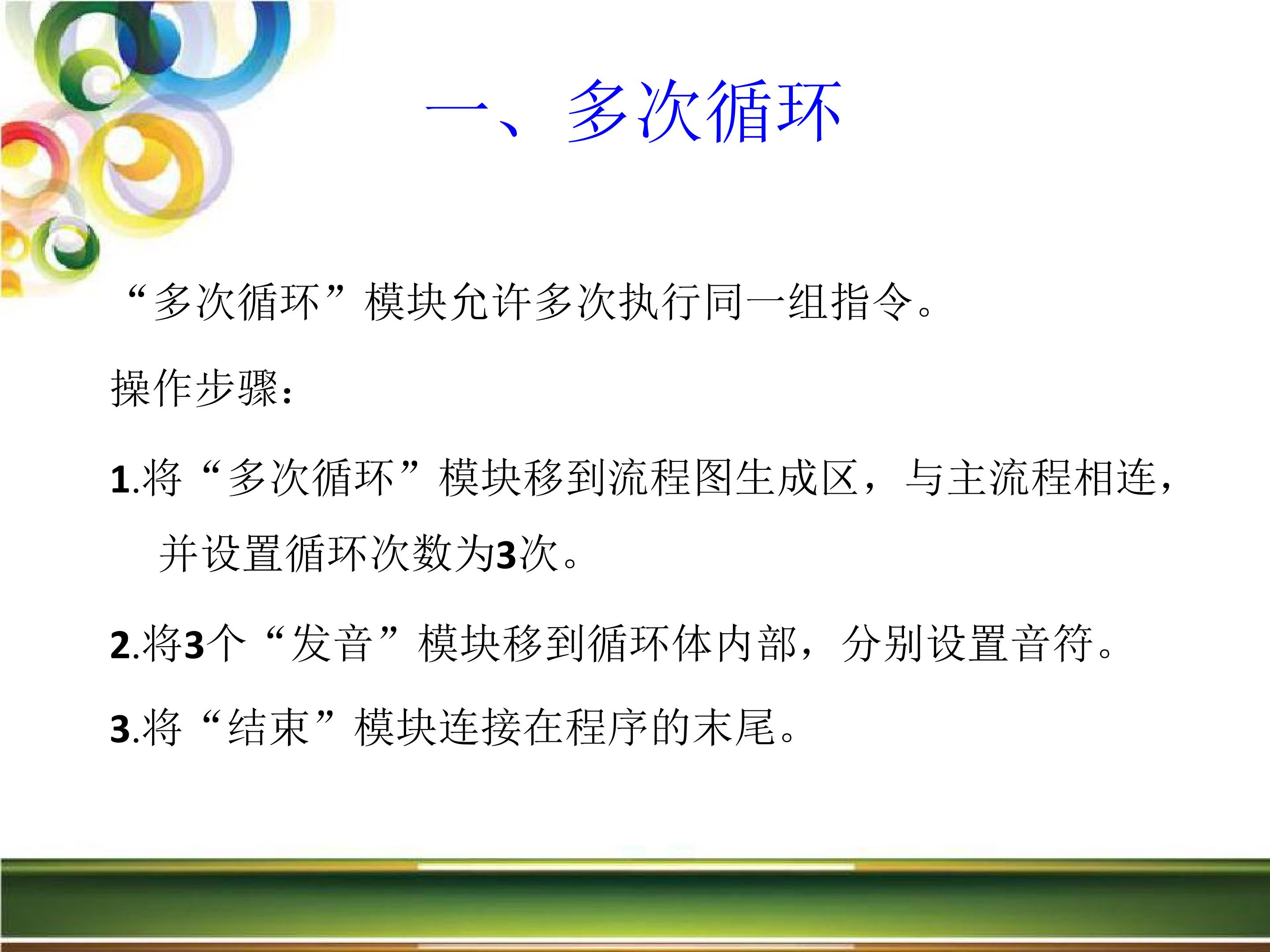 一、多次循环

“多次循环”模块允许多次执行同一组指令。

操作步骤：

1.将“多次循环”模块移到流程图生成区，与主流程相连，并设置循环次数为3次。

2.将3个“发音”模块移到循环体内部，分别设置音符。

3.将“结束”模块连接在程序的末尾。